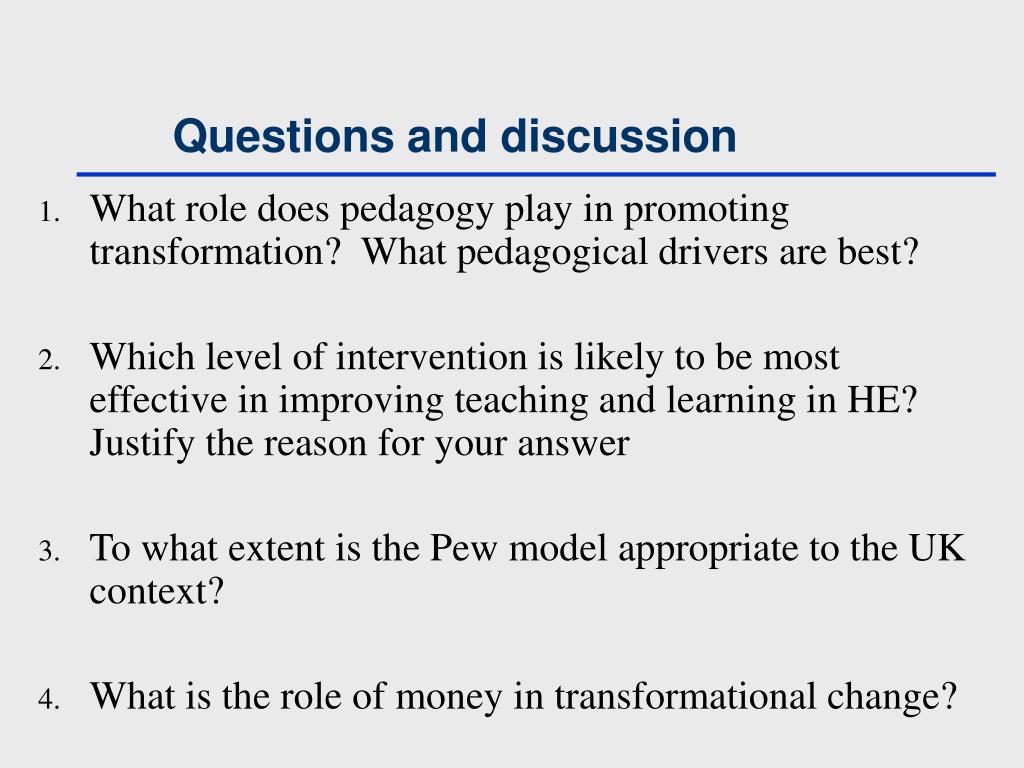 Questions and discussion

1. What role does pedagogy play in promoting transformation? What pedagogical drivers are best?

2. Which level of intervention is likely to be most effective in improving teaching and learning in HE? Justify the reason for your answer

3. To what extent is the Pew model appropriate to the UK context?

4. What is the role of money in transformational change?